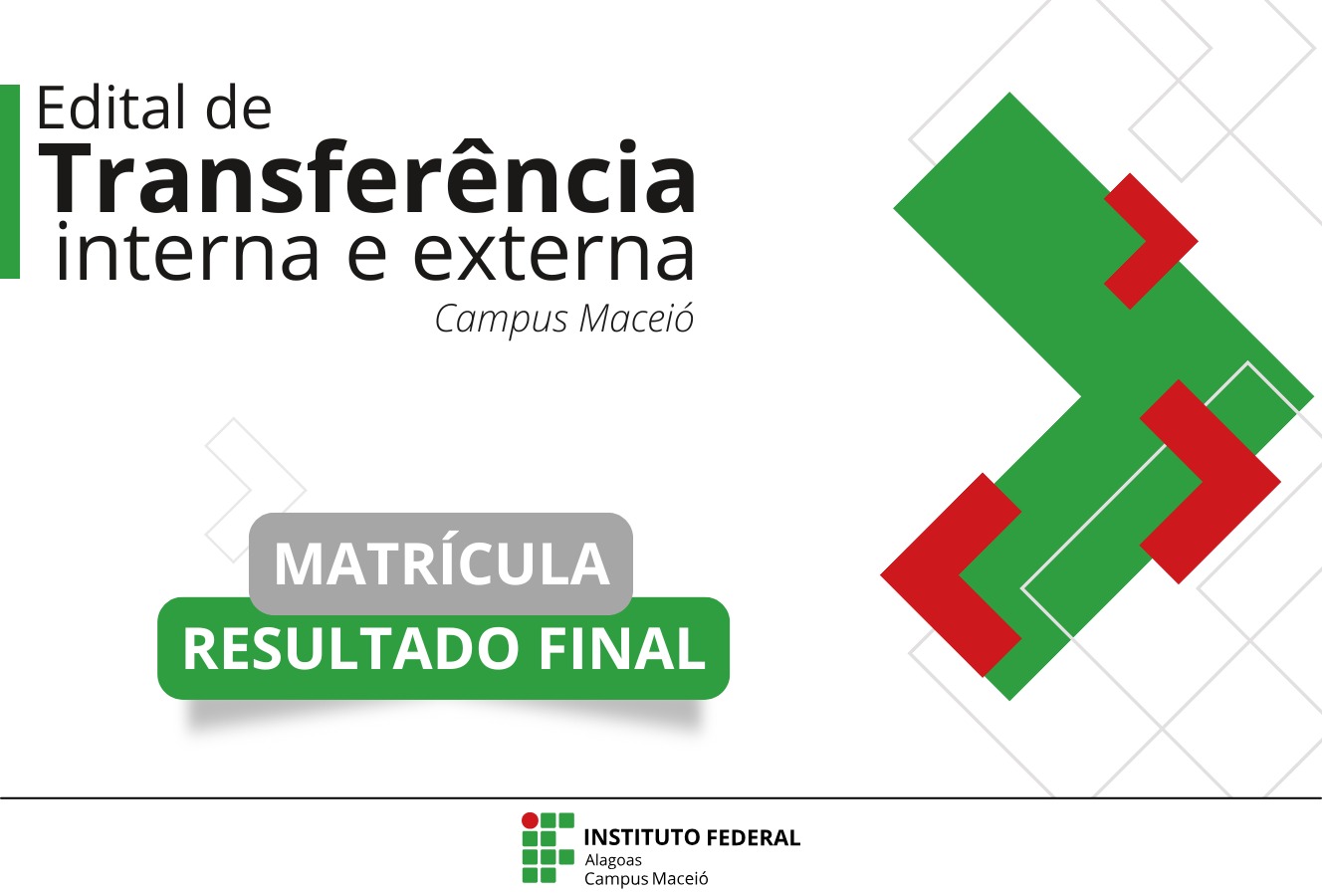 Edital de
Transferência
interna e externa
Campus Maceió

MATRÍCULA
RESULTADO FINAL

INSTITUTO FEDERAL
Alagoas
Campus Maceió